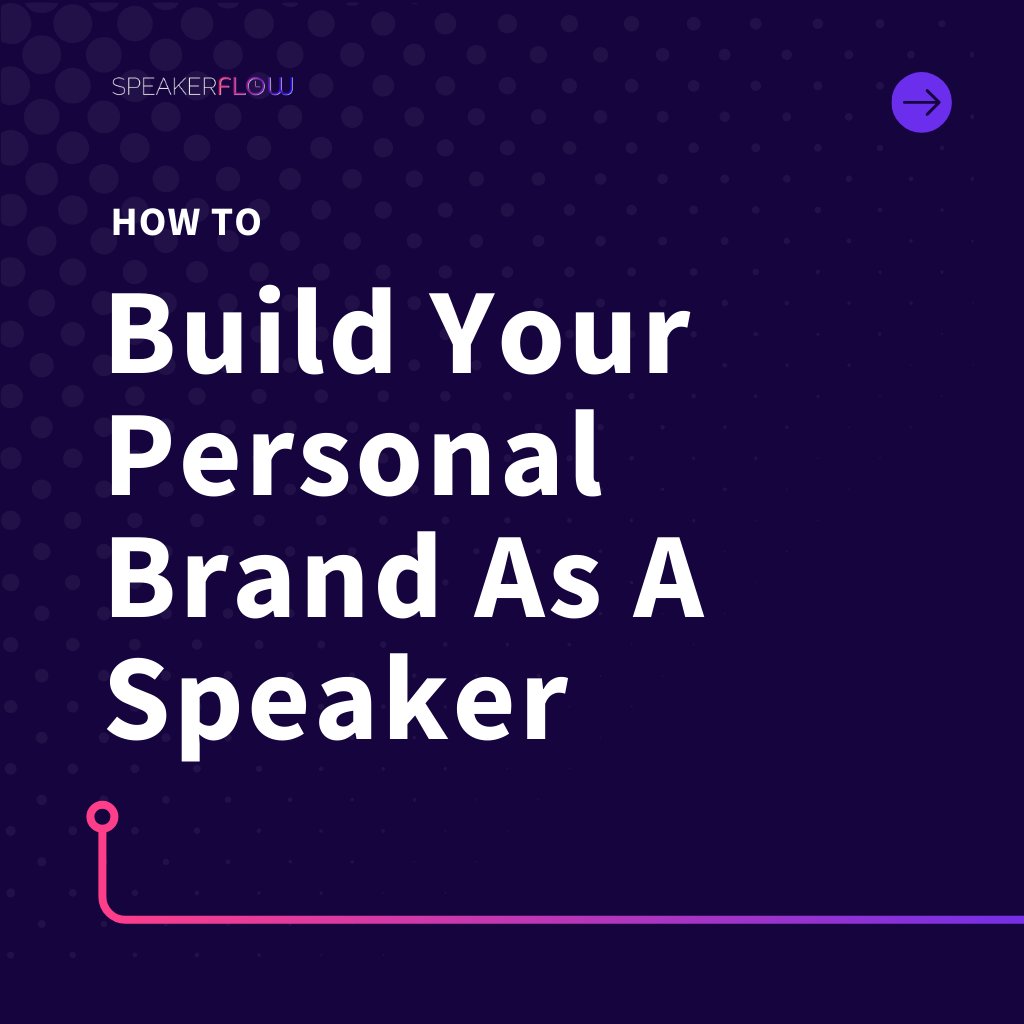 SPEAKERFLOW

HOW TO

Build Your Personal Brand As A Speaker